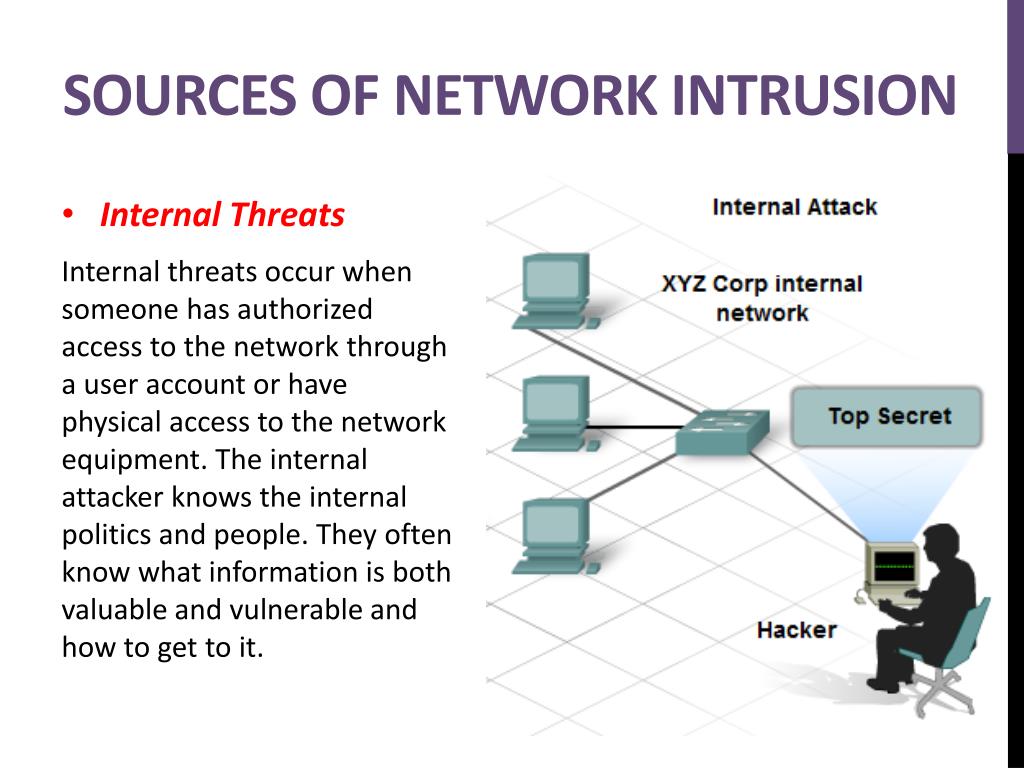 SOURCES OF NETWORK INTRUSION

• Internal Threats

Internal threats occur when someone has authorized access to the network through a user account or have physical access to the network equipment. The internal attacker knows the internal politics and people. They often know what information is both valuable and vulnerable and how to get to it.

Internal Attack

XYZ Corp internal network

Top Secret

Hacker